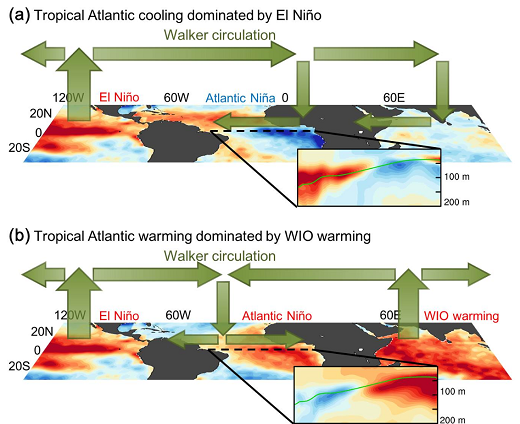 (a) Tropical Atlantic cooling dominated by El Niño

Walker circulation

120W El Niño 60W Atlantic Niña 0 60E

20N
0
20S

100 m
200 m

(b) Tropical Atlantic warming dominated by WIO warming

Walker circulation

120W El Niño 60W Atlantic Niño 60E WIO warming

20N
0
20S

100 m
200 m